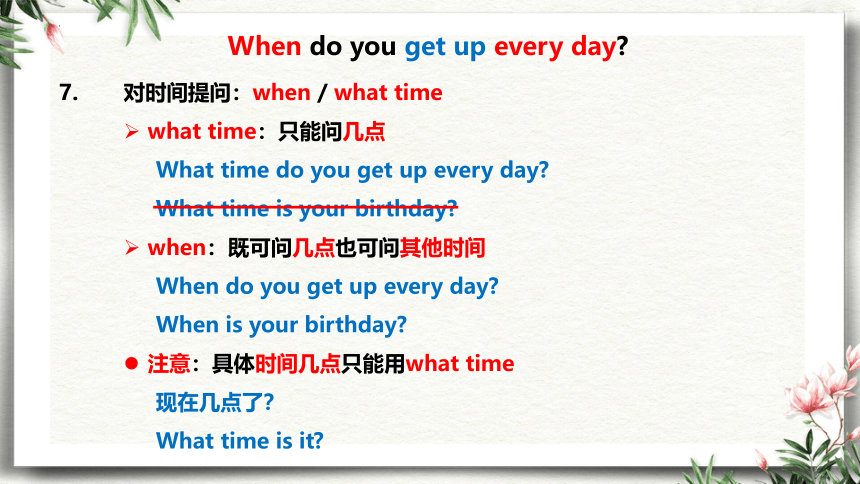 When do you get up every day?

7. 对时间提问：when / what time

➢ what time：只能问几点

What time do you get up every day?

~~What time is your birthday?~~

➢ when：既可问几点也可问其他时间

When do you get up every day?

When is your birthday?

● 注意：具体时间几点只能用what time

现在几点了?

What time is it?